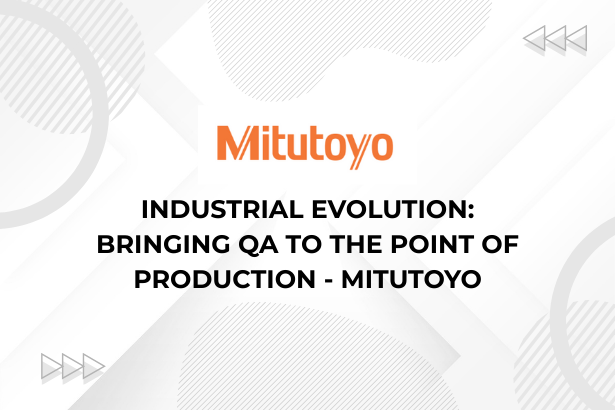 Mitutoyo

INDUSTRIAL EVOLUTION: BRINGING QA TO THE POINT OF PRODUCTION - MITUTOYO